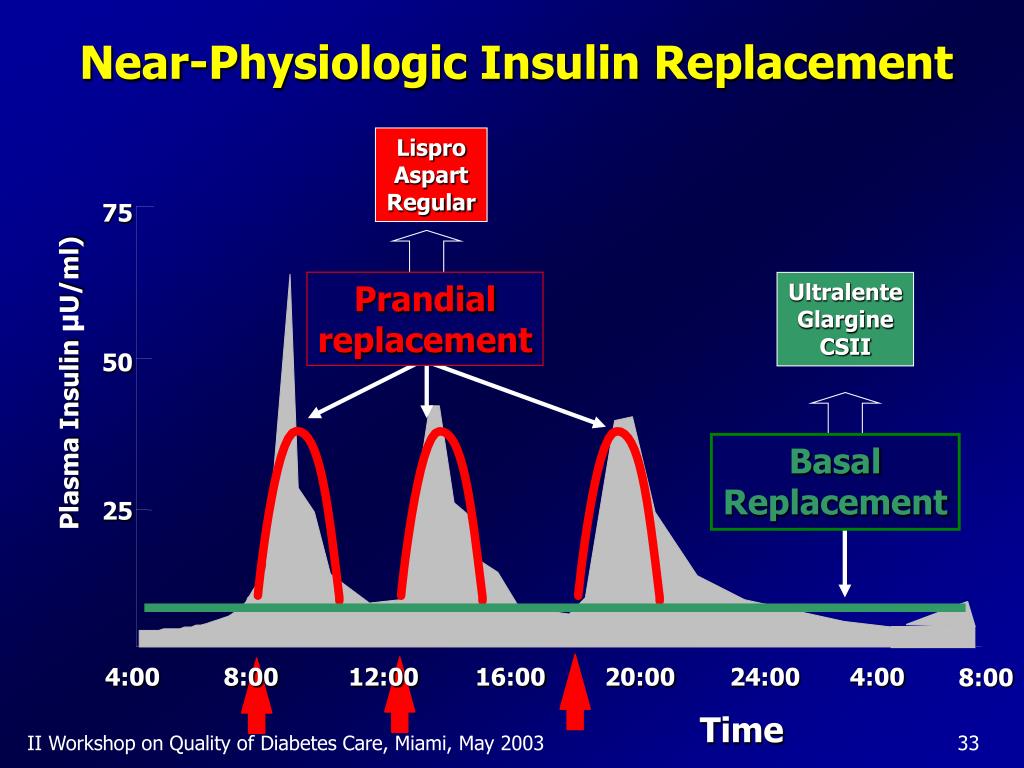 Near-Physiologic Insulin Replacement

Lispro
Aspart
Regular

Prandial replacement

Ultralente
Glargine
CSII

Basal Replacement

Plasma Insulin μU/ml)

75

50

25

4:00 8:00 12:00 16:00 20:00 24:00 4:00 8:00

Time

II Workshop on Quality of Diabetes Care, Miami, May 2003

33